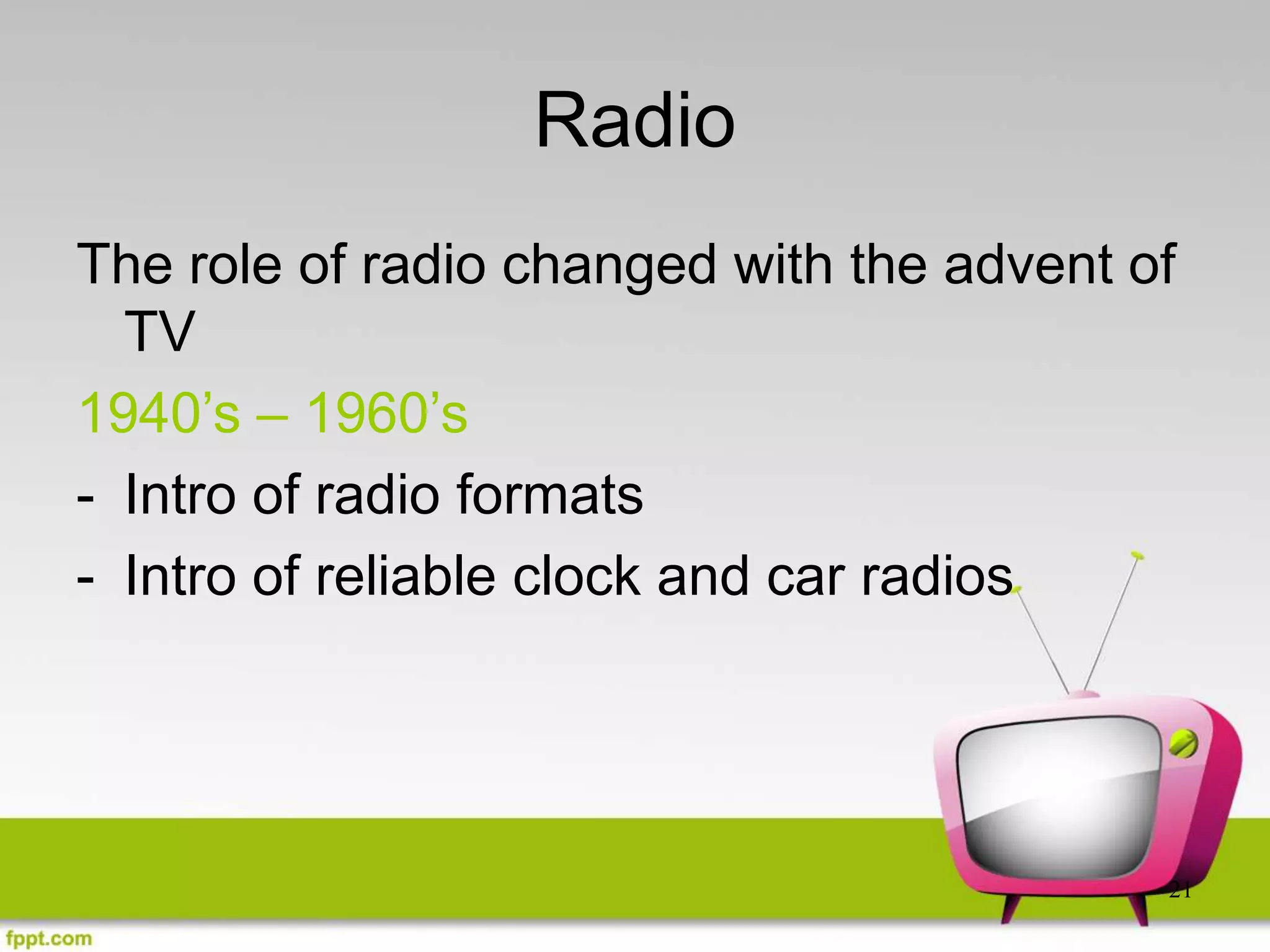 Radio

The role of radio changed with the advent of TV

1940’s – 1960’s

- Intro of radio formats

- Intro of reliable clock and car radios

21

fppt.com